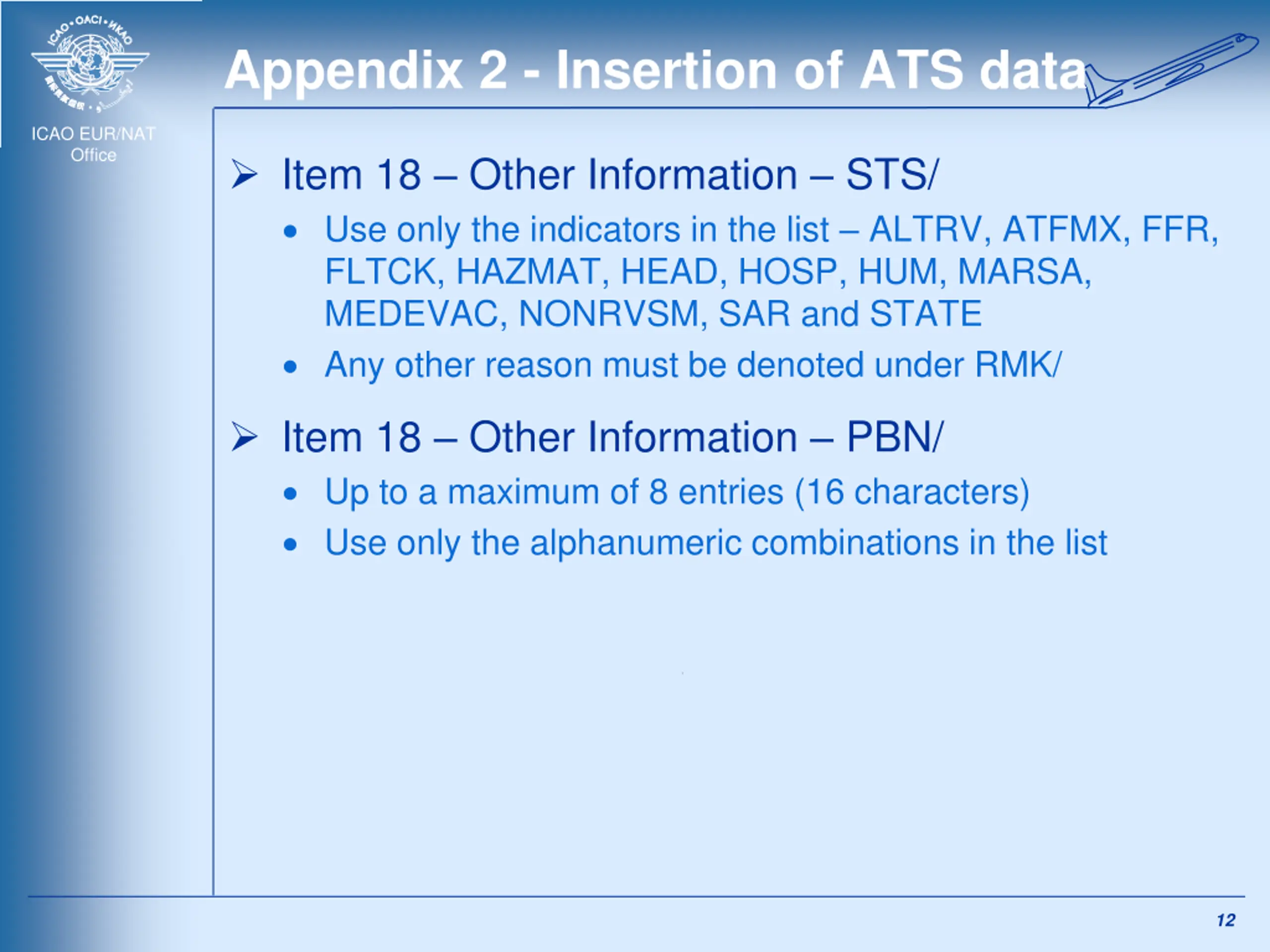 ICAO • OACI • ИКАО

ICAO EUR/NAT Office

Appendix 2 - Insertion of ATS data

➢ Item 18 – Other Information – STS/
• Use only the indicators in the list – ALTRV, ATFMX, FFR, FLTCK, HAZMAT, HEAD, HOSP, HUM, MARSA, MEDEVAC, NONRVSM, SAR and STATE
• Any other reason must be denoted under RMK/

➢ Item 18 – Other Information – PBN/
• Up to a maximum of 8 entries (16 characters)
• Use only the alphanumeric combinations in the list

12